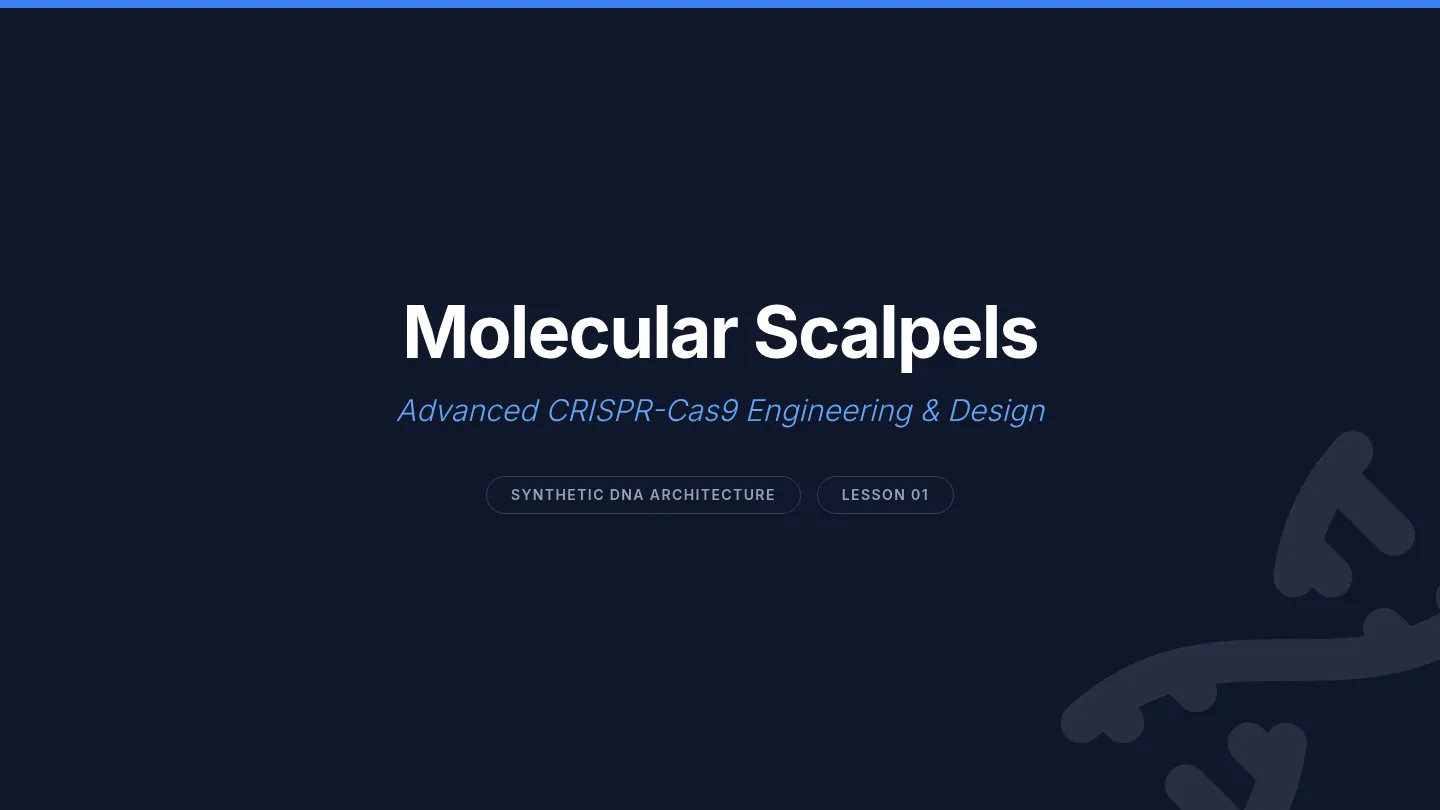 Molecular Scalpels

Advanced CRISPR-Cas9 Engineering & Design

SYNTHETIC DNA ARCHITECTURE

LESSON 01